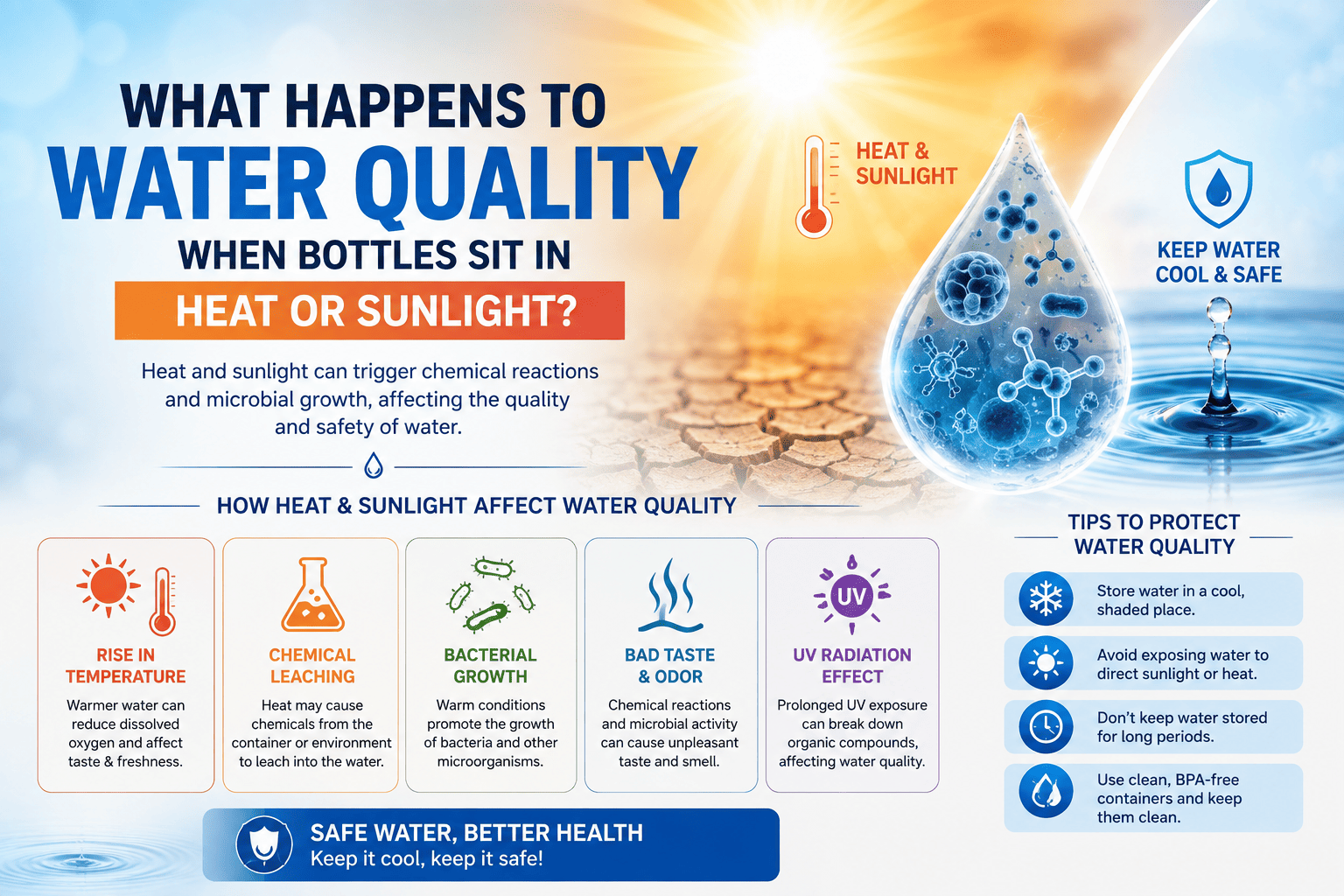 WHAT HAPPENS TO
WATER QUALITY
WHEN BOTTLES SIT IN
HEAT OR SUNLIGHT?

Heat and sunlight can trigger chemical reactions and microbial growth, affecting the quality and safety of water.

HEAT & SUNLIGHT

KEEP WATER COOL & SAFE

HOW HEAT & SUNLIGHT AFFECT WATER QUALITY

RISE IN TEMPERATURE
Warmer water can reduce dissolved oxygen and affect taste & freshness.

CHEMICAL LEACHING
Heat may cause chemicals from the container or environment to leach into the water.

BACTERIAL GROWTH
Warm conditions promote the growth of bacteria and other microorganisms.

BAD TASTE & ODOR
Chemical reactions and microbial activity can cause unpleasant taste and smell.

UV
UV RADIATION EFFECT
Prolonged UV exposure can break down organic compounds, affecting water quality.

TIPS TO PROTECT WATER QUALITY

Store water in a cool, shaded place.

Avoid exposing water to direct sunlight or heat.

Don't keep water stored for long periods.

Use clean, BPA-free containers and keep them clean.

SAFE WATER, BETTER HEALTH
Keep it cool, keep it safe!